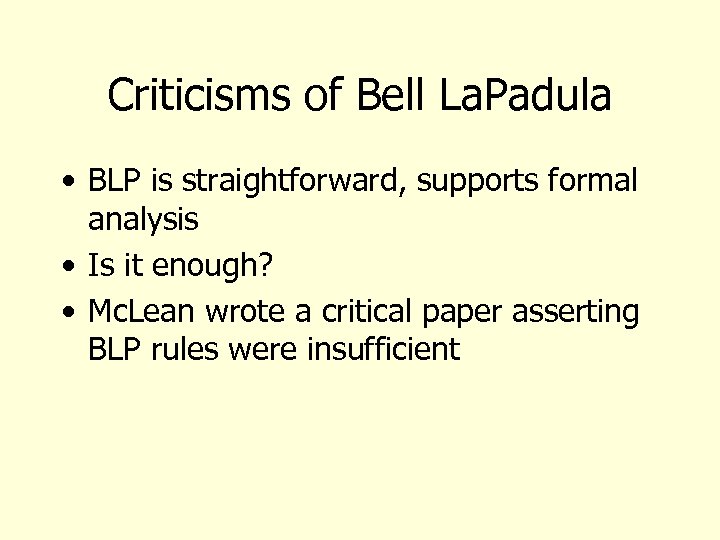 Criticisms of Bell LaPadula

• BLP is straightforward, supports formal analysis
• Is it enough?
• McLean wrote a critical paper asserting BLP rules were insufficient